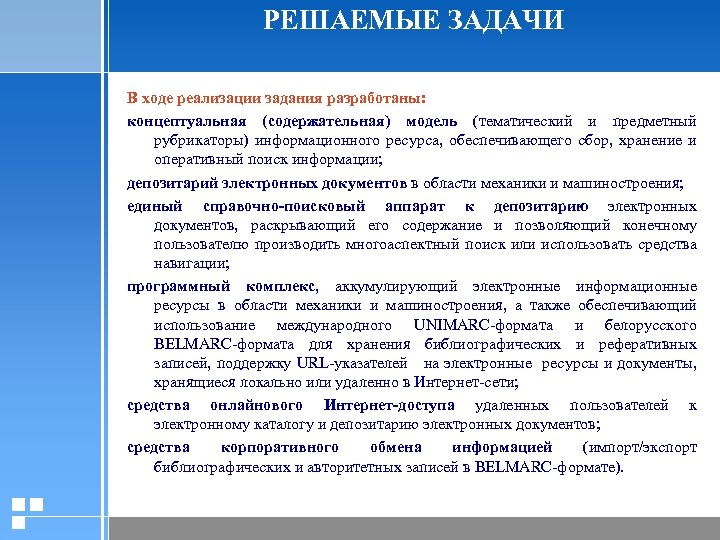 РЕШАЕМЫЕ ЗАДАЧИ

В ходе реализации задания разработаны:

концептуальная (содержательная) модель (тематический и предметный рубрикаторы) информационного ресурса, обеспечивающего сбор, хранение и оперативный поиск информации;

депозитарий электронных документов в области механики и машиностроения;

единый справочно-поисковый аппарат к депозитарию электронных документов, раскрывающий его содержание и позволяющий конечному пользователю производить многоаспектный поиск или использовать средства навигации;

программный комплекс, аккумулирующий электронные информационные ресурсы в области механики и машиностроения, а также обеспечивающий использование международного UNIMARC-формата и белорусского BELMARC-формата для хранения библиографических и реферативных записей, поддержку URL-указателей на электронные ресурсы и документы, хранящиеся локально или удаленно в Интернет-сети;

средства онлайнового Интернет-доступа удаленных пользователей к электронному каталогу и депозитарию электронных документов;

средства корпоративного обмена информацией (импорт/экспорт библиографических и авторитетных записей в BELMARC-формате).